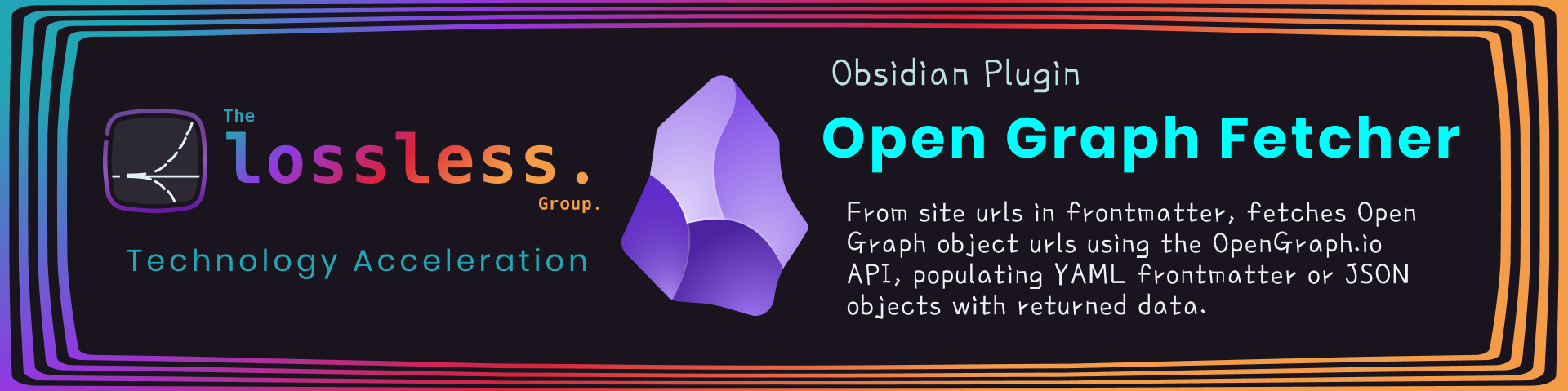 The
lossless.
Group.

Technology Acceleration

Obsidian Plugin

Open Graph Fetcher

From site urls in frontmatter, fetches Open Graph object urls using the OpenGraph.io API, populating YAML frontmatter or JSON objects with returned data.